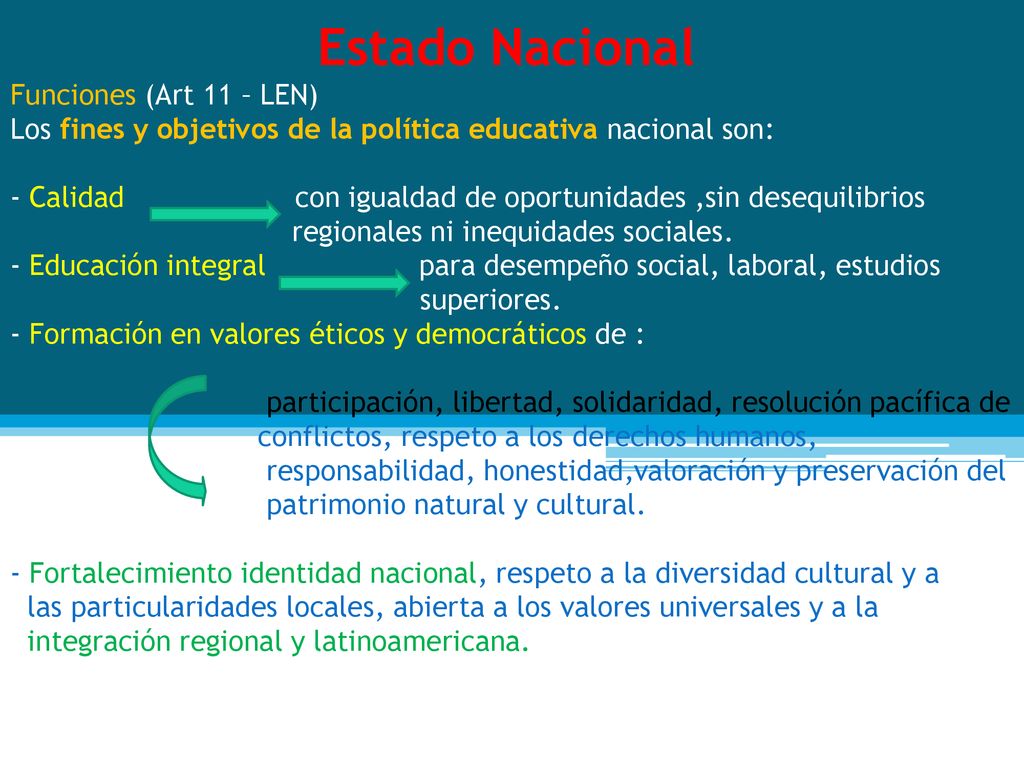 Estado Nacional

Funciones (Art 11 – LEN)
Los fines y objetivos de la política educativa nacional son:

- Calidad con igualdad de oportunidades ,sin desequilibrios regionales ni inequidades sociales.
- Educación integral para desempeño social, laboral, estudios superiores.
- Formación en valores éticos y democráticos de :

participación, libertad, solidaridad, resolución pacífica de conflictos, respeto a los derechos humanos, responsabilidad, honestidad,valoración y preservación del patrimonio natural y cultural.

- Fortalecimiento identidad nacional, respeto a la diversidad cultural y a las particularidades locales, abierta a los valores universales y a la integración regional y latinoamericana.